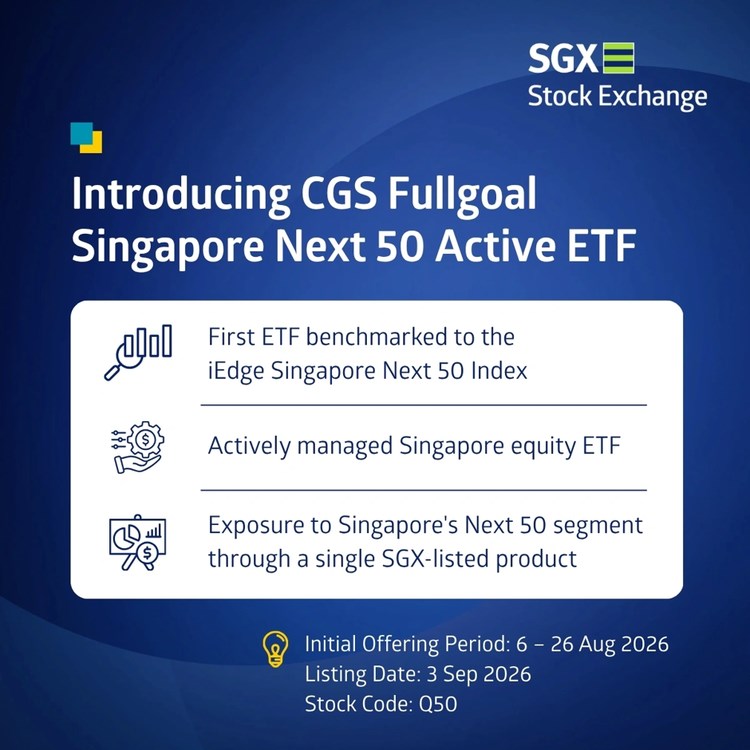 SGX
Stock Exchange

Introducing CGS Fullgoal Singapore Next 50 Active ETF

First ETF benchmarked to the iEdge Singapore Next 50 Index

Actively managed Singapore equity ETF

Exposure to Singapore's Next 50 segment through a single SGX-listed product

Initial Offering Period: 6 – 26 Aug 2026
Listing Date: 3 Sep 2026
Stock Code: Q50